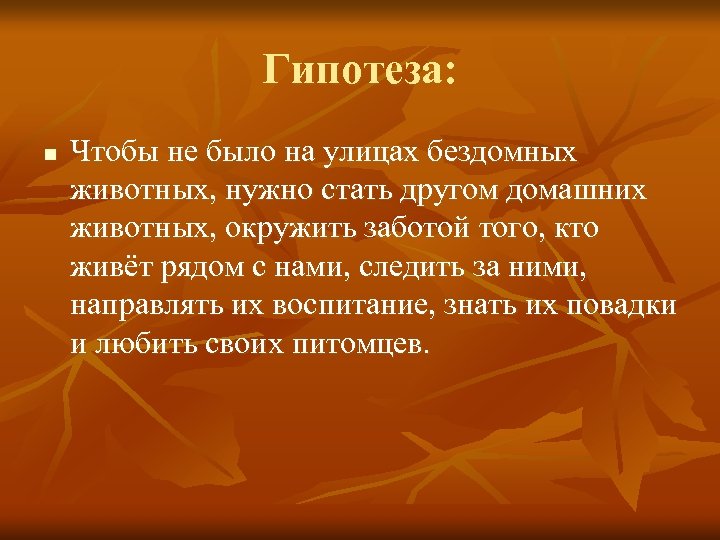 Гипотеза:

Чтобы не было на улицах бездомных животных, нужно стать другом домашних животных, окружить заботой того, кто живёт рядом с нами, следить за ними, направлять их воспитание, знать их повадки и любить своих питомцев.